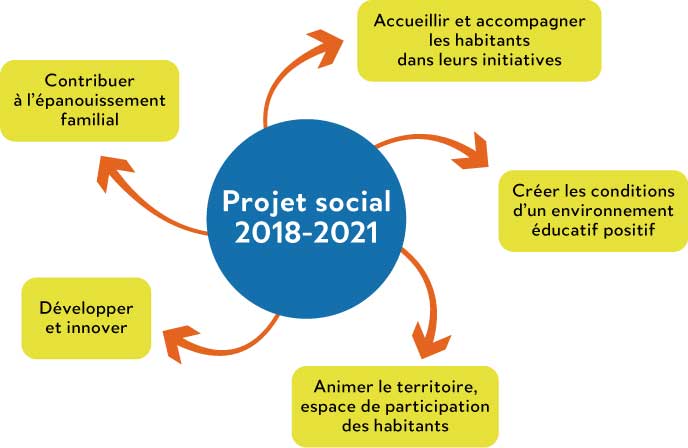 Projet social 2018-2021

Accueillir et accompagner les habitants dans leurs initiatives

Créer les conditions d'un environnement éducatif positif

Animer le territoire, espace de participation des habitants

Développer et innover

Contribuer à l'épanouissement familial